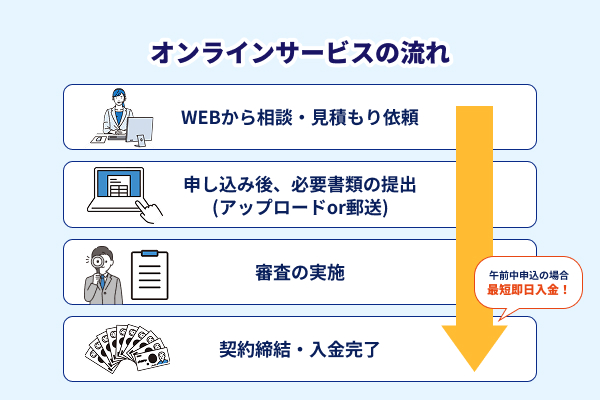 オンラインサービスの流れ

WEBから相談・見積もり依頼

申し込み後、必要書類の提出
(アップロードor郵送)

審査の実施

午前中申込の場合
最短即日入金！

契約締結・入金完了